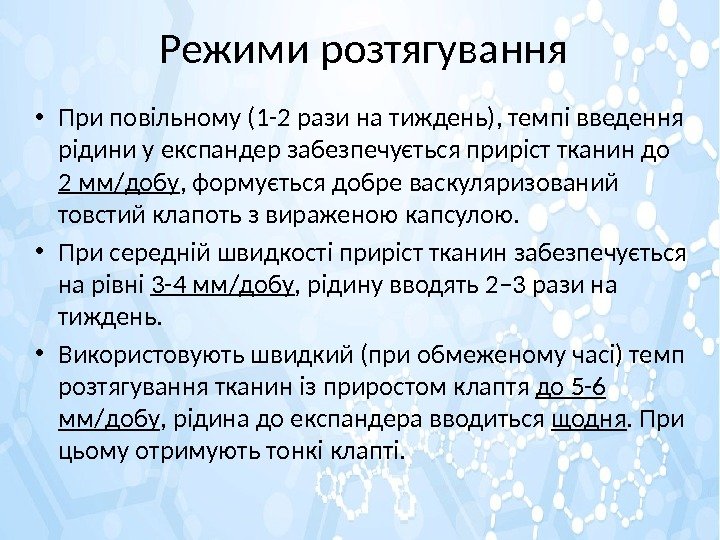 Режими розтягування

• При повільному (1-2 рази на тиждень), темпі введення рідини у експандер забезпечується приріст тканин до 2 мм/добу, формується добре васкуляризований товстий клапоть з вираженою капсулою.

• При середній швидкості приріст тканин забезпечується на рівні 3-4 мм/добу, рідину вводять 2−3 рази на тиждень.

• Використовують швидкий (при обмеженому часі) темп розтягування тканин із приростом клаптя до 5-6 мм/добу, рідина до експандера вводиться щодня. При цьому отримують тонкі клапті.